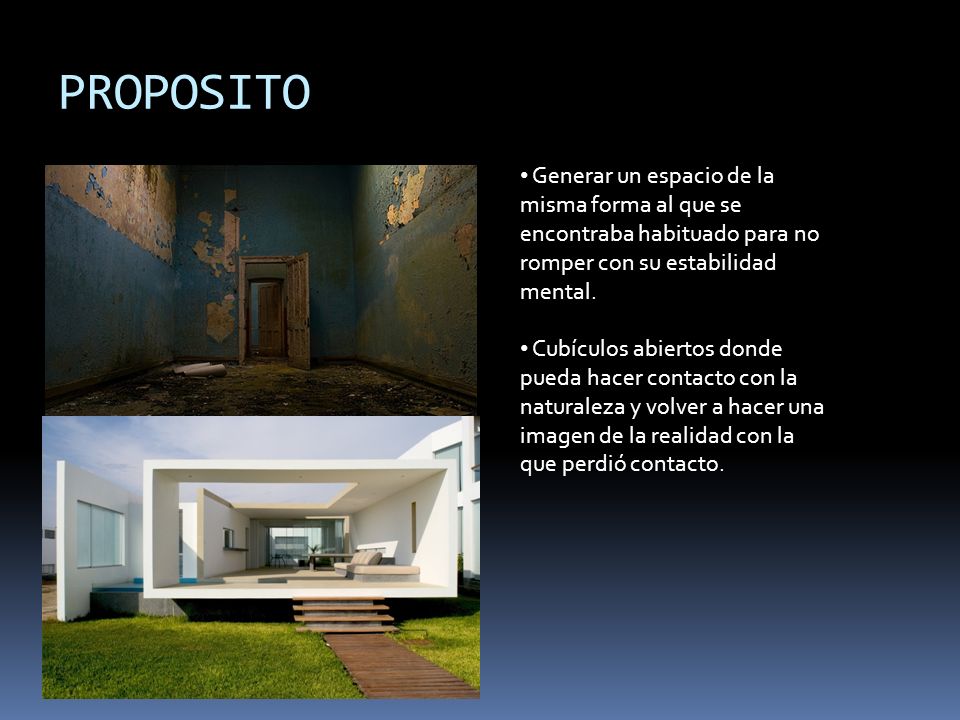 PROPOSITO

• Generar un espacio de la misma forma al que se encontraba habituado para no romper con su estabilidad mental.

• Cubículos abiertos donde pueda hacer contacto con la naturaleza y volver a hacer una imagen de la realidad con la que perdió contacto.